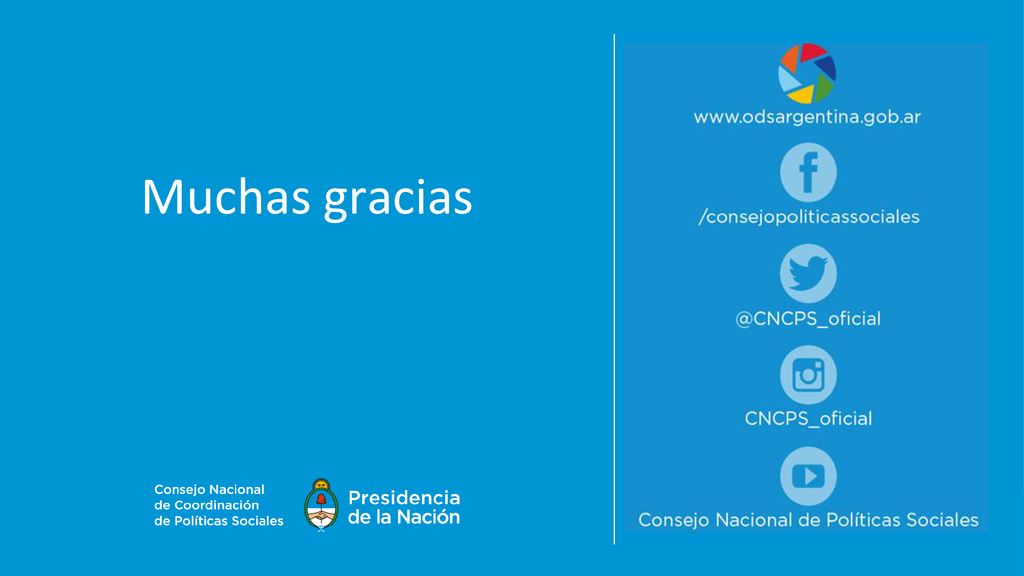 Muchas gracias

Consejo Nacional
de Coordinación
de Políticas Sociales

Presidencia
de la Nación

www.odsargentina.gob.ar

/consejopoliticassociales

@CNCPS_oficial

CNCPS_oficial

Consejo Nacional de Políticas Sociales